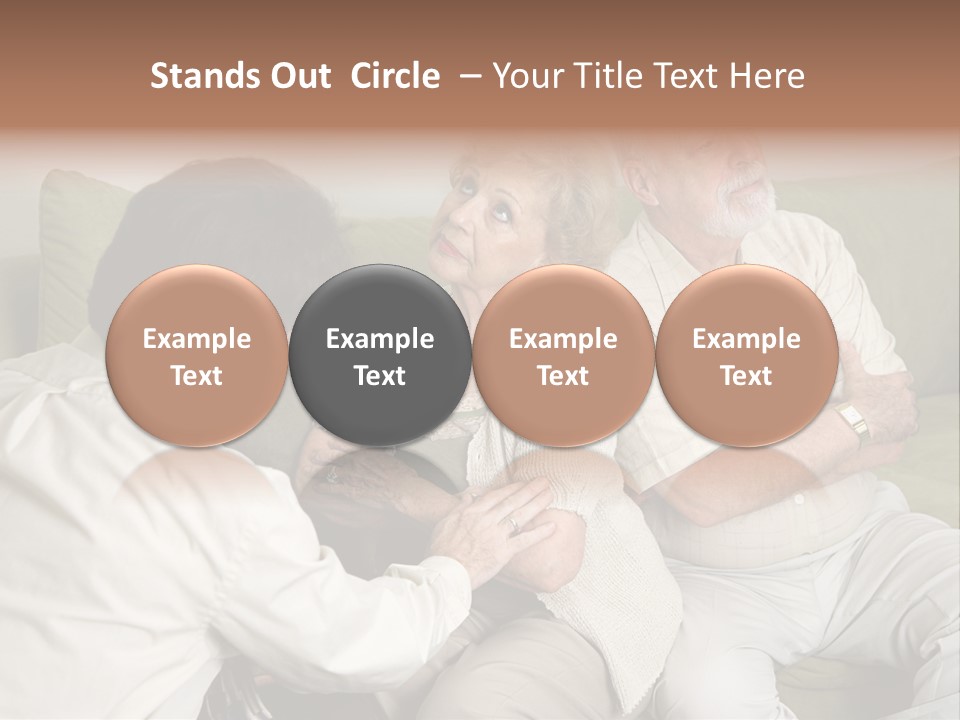 Stands Out Circle – Your Title Text Here

Example Text

Example Text

Example Text

Example Text